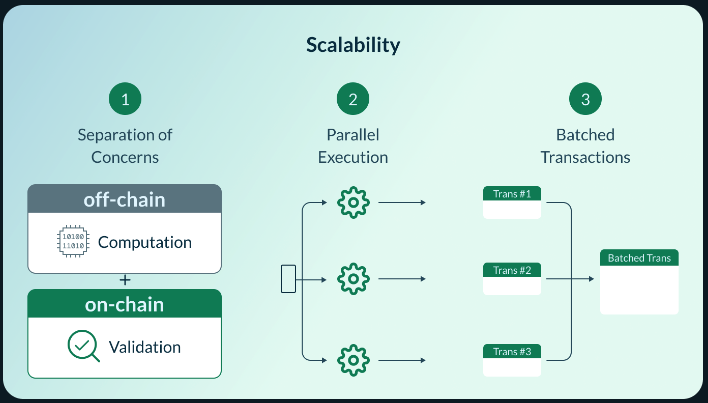 Scalability

1
Separation of Concerns

off-chain
10100
11010
Computation
+
on-chain
Validation

2
Parallel Execution

3
Batched Transactions

Trans #1
Trans #2
Trans #3
Batched Trans